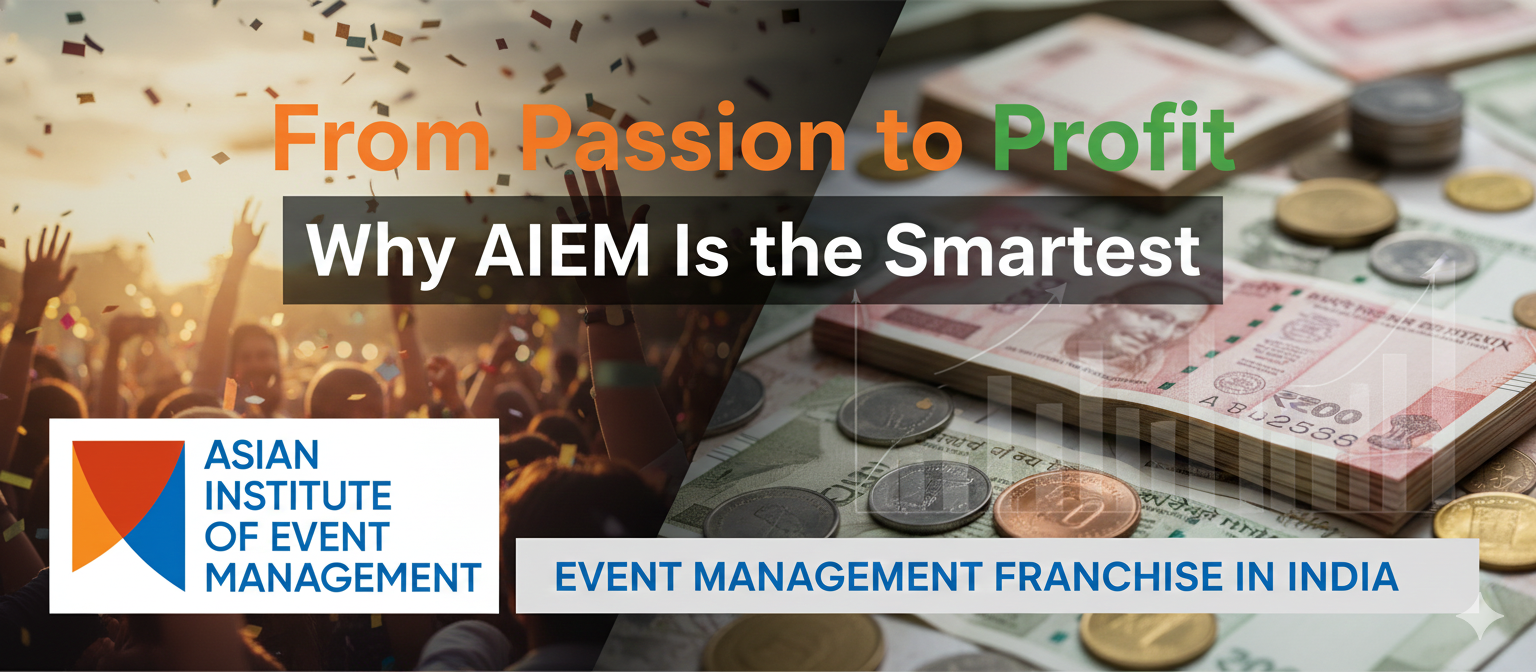 From Passion to Profit

Why AIEM Is the Smartest

ASIAN INSTITUTE OF EVENT MANAGEMENT

EVENT MANAGEMENT FRANCHISE IN INDIA